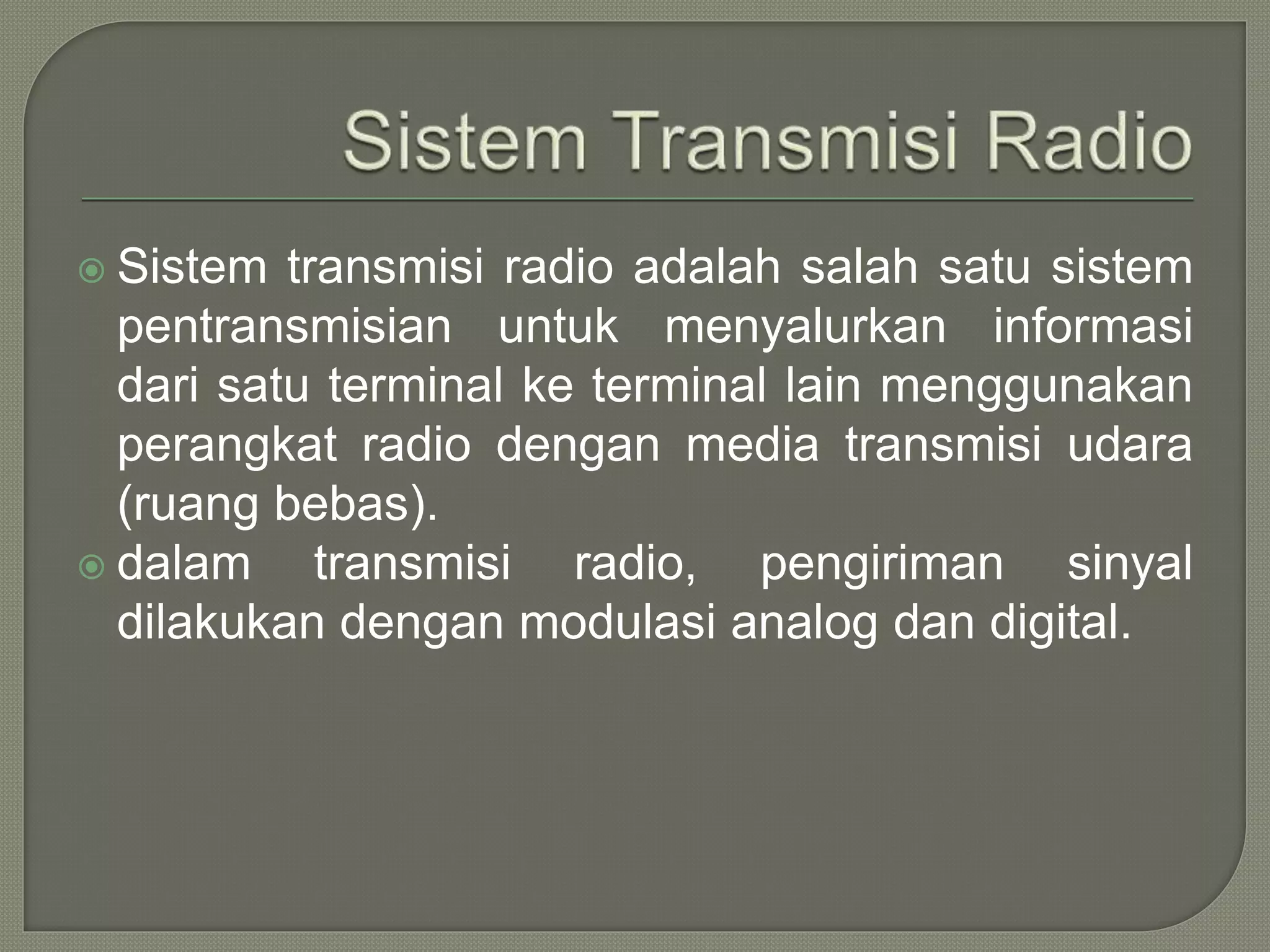 Sistem Transmisi Radio

Sistem transmisi radio adalah salah satu sistem pentransmisian untuk menyalurkan informasi dari satu terminal ke terminal lain menggunakan perangkat radio dengan media transmisi udara (ruang bebas).

dalam transmisi radio, pengiriman sinyal dilakukan dengan modulasi analog dan digital.